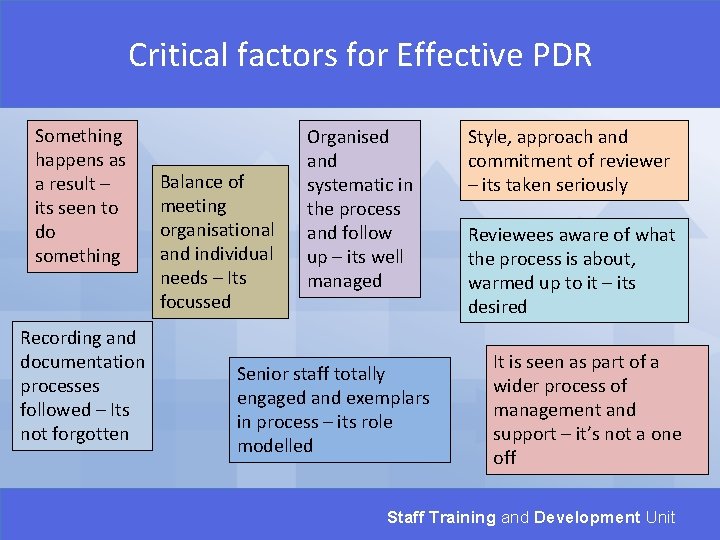 Critical factors for Effective PDR

Something happens as a result – its seen to do something

Balance of meeting organisational and individual needs – Its focussed

Organised and systematic in the process and follow up – its well managed

Style, approach and commitment of reviewer – its taken seriously

Reviewees aware of what the process is about, warmed up to it – its desired

Recording and documentation processes followed – Its not forgotten

Senior staff totally engaged and exemplars in process – its role modelled

It is seen as part of a wider process of management and support – it's not a one off

Staff Training and Development Unit